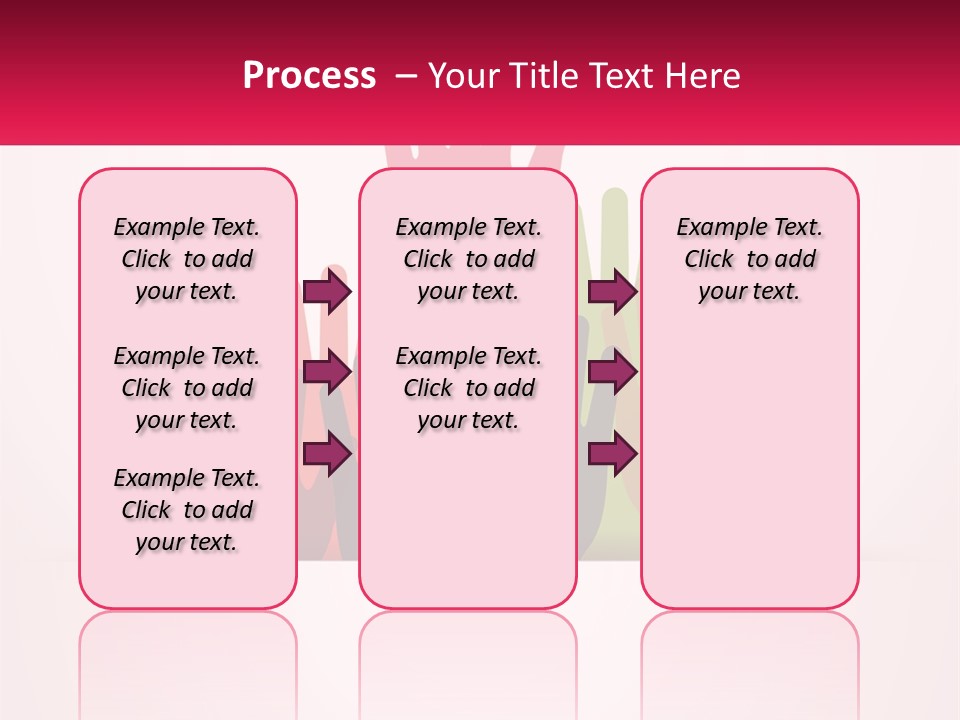 Process – Your Title Text Here

Example Text. Click to add your text.

Example Text. Click to add your text.

Example Text. Click to add your text.

Example Text. Click to add your text.

Example Text. Click to add your text.

Example Text. Click to add your text.